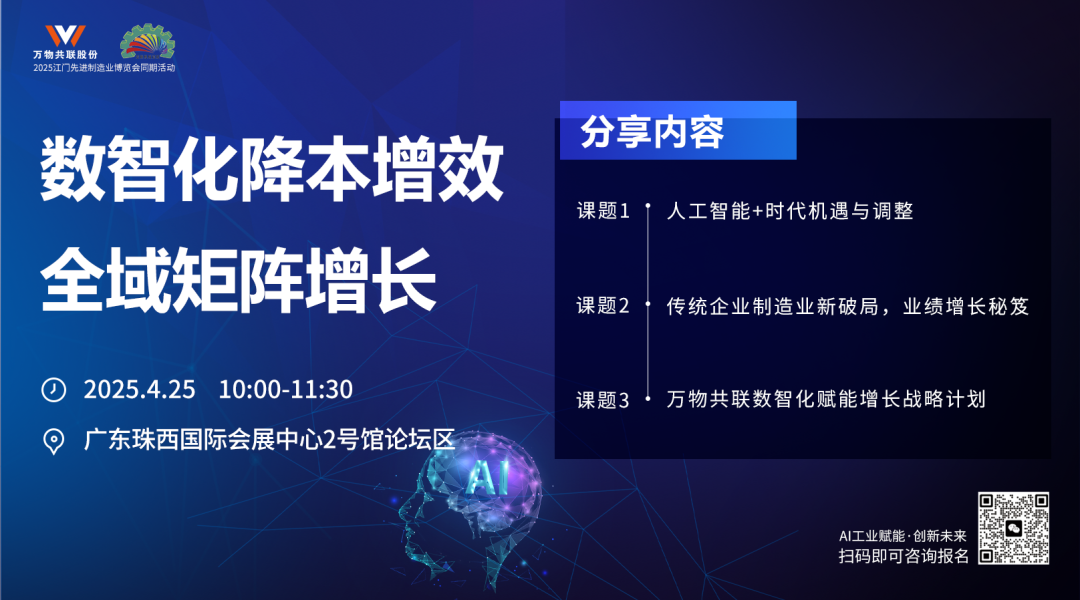 万物共联股份
2025江门先进制造业博览会同期活动

数智化降本增效
全域矩阵增长

2025.4.25 10:00-11:30
广东珠西国际会展中心2号馆论坛区

AI

分享内容

课题1 人工智能+时代机遇与调整

课题2 传统企业制造业新破局，业绩增长秘笈

课题3 万物共联数智化赋能增长战略计划

AI工业赋能·创新未来
扫码即可咨询报名